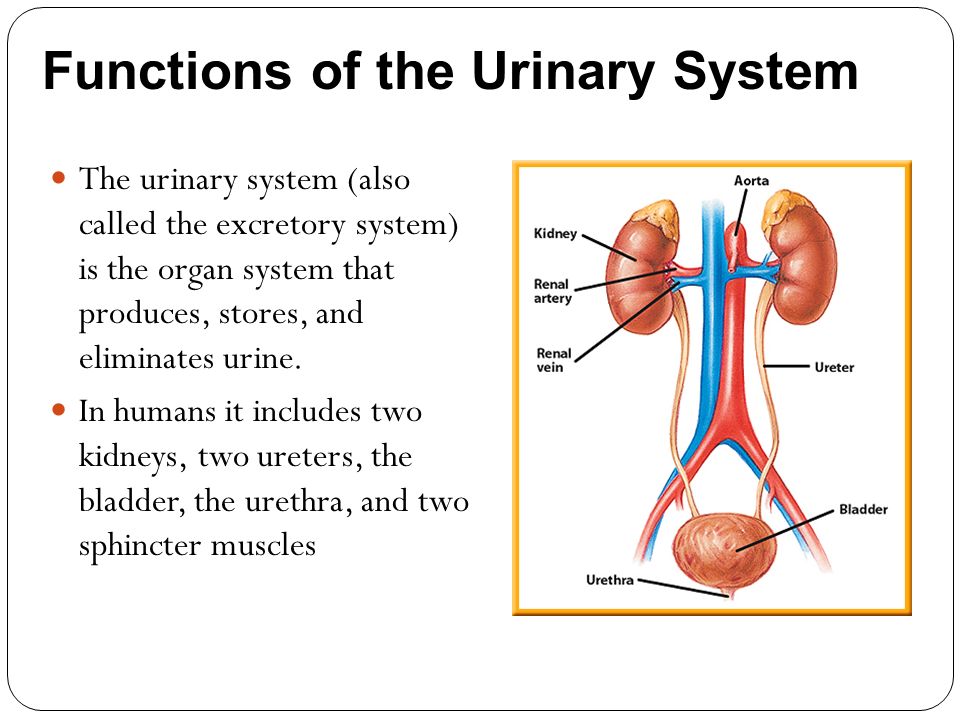 Functions of the Urinary System

The urinary system (also called the excretory system) is the organ system that produces, stores, and eliminates urine.

In humans it includes two kidneys, two ureters, the bladder, the urethra, and two sphincter muscles

Aorta
Kidney
Renal artery
Renal vein
Ureter
Bladder
Urethra